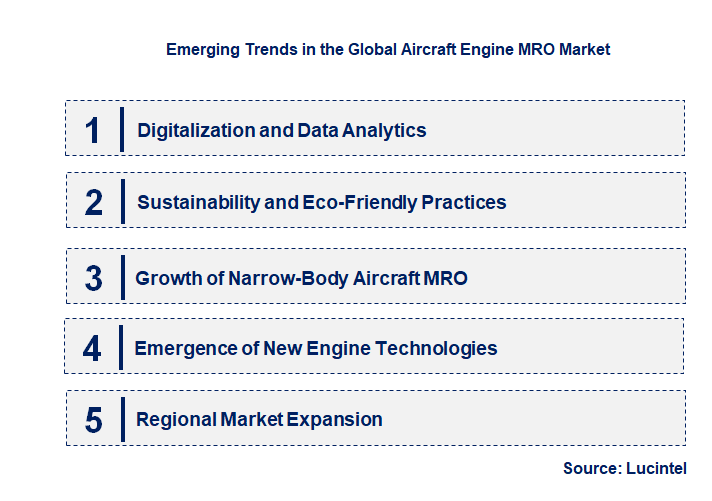 Emerging Trends in the Global Aircraft Engine MRO Market

1 Digitalization and Data Analytics

2 Sustainability and Eco-Friendly Practices

3 Growth of Narrow-Body Aircraft MRO

4 Emergence of New Engine Technologies

5 Regional Market Expansion

Source: Lucintel